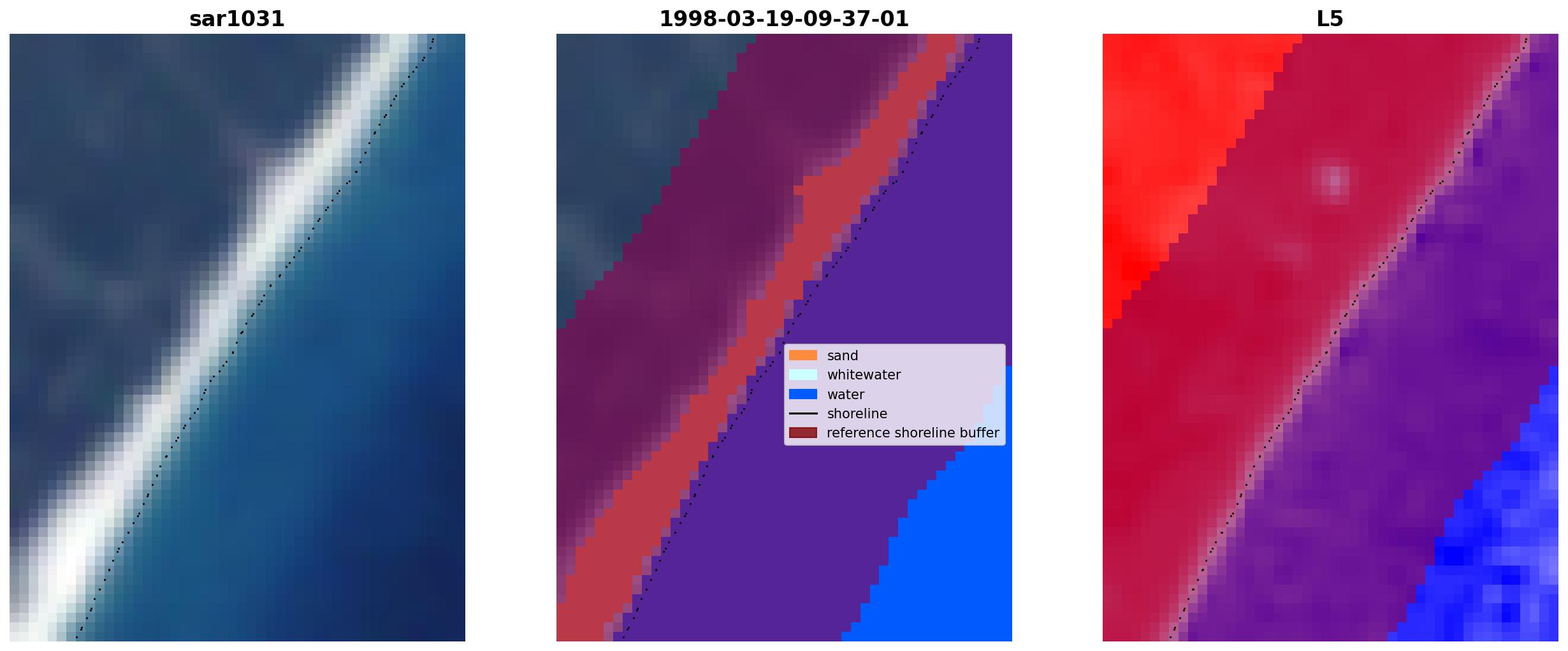 sar1031

1998-03-19-09-37-01

sand
whitewater
water
shoreline
reference shoreline buffer

L5